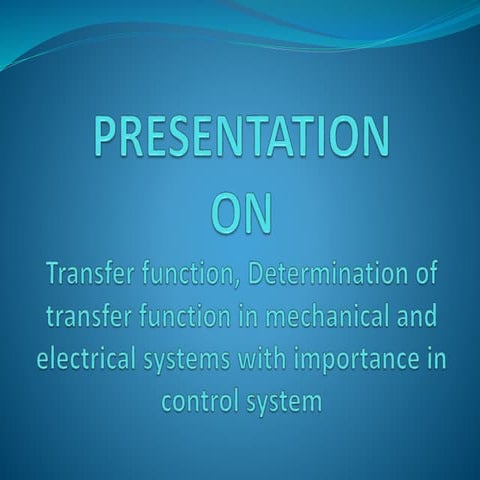 PRESENTATION
ON
Transfer function, Determination of transfer function in mechanical and electrical systems with importance in control system